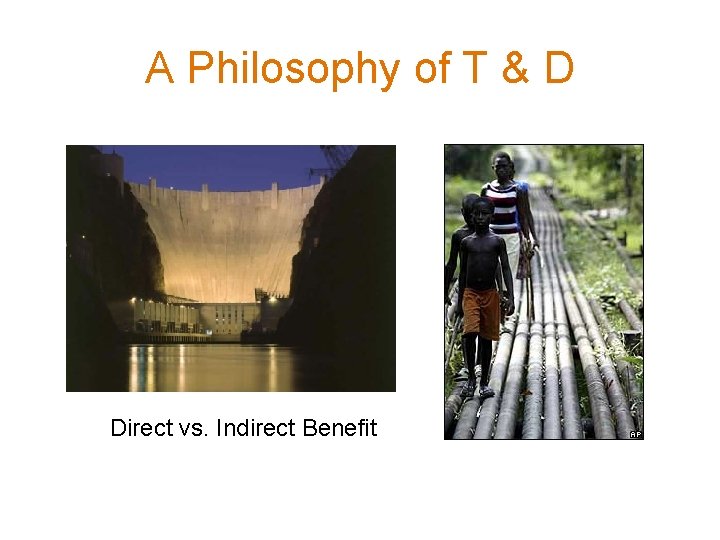 A Philosophy of T & D

Direct vs. Indirect Benefit

AP